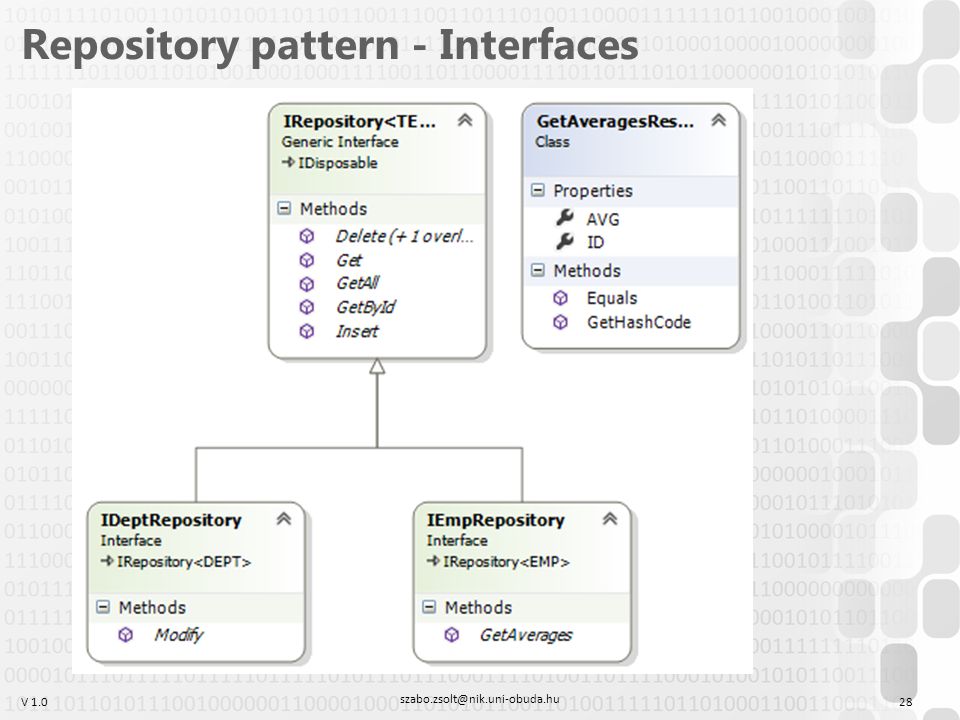 Repository pattern - Interfaces

IRepository<TE...
Generic Interface
IDisposable

Methods
Delete (+ 1 overl...
Get
GetAll
GetById
Insert

GetAveragesRes...
Class

Properties
AVG
ID

Methods
Equals
GetHashCode

IDeptRepository
Interface
IRepository<DEPT>

Methods
Modify

IEmpRepository
Interface
IRepository<EMP>

Methods
GetAverages

V 1.0

szabo.zsolt@nik.uni-obuda.hu

28